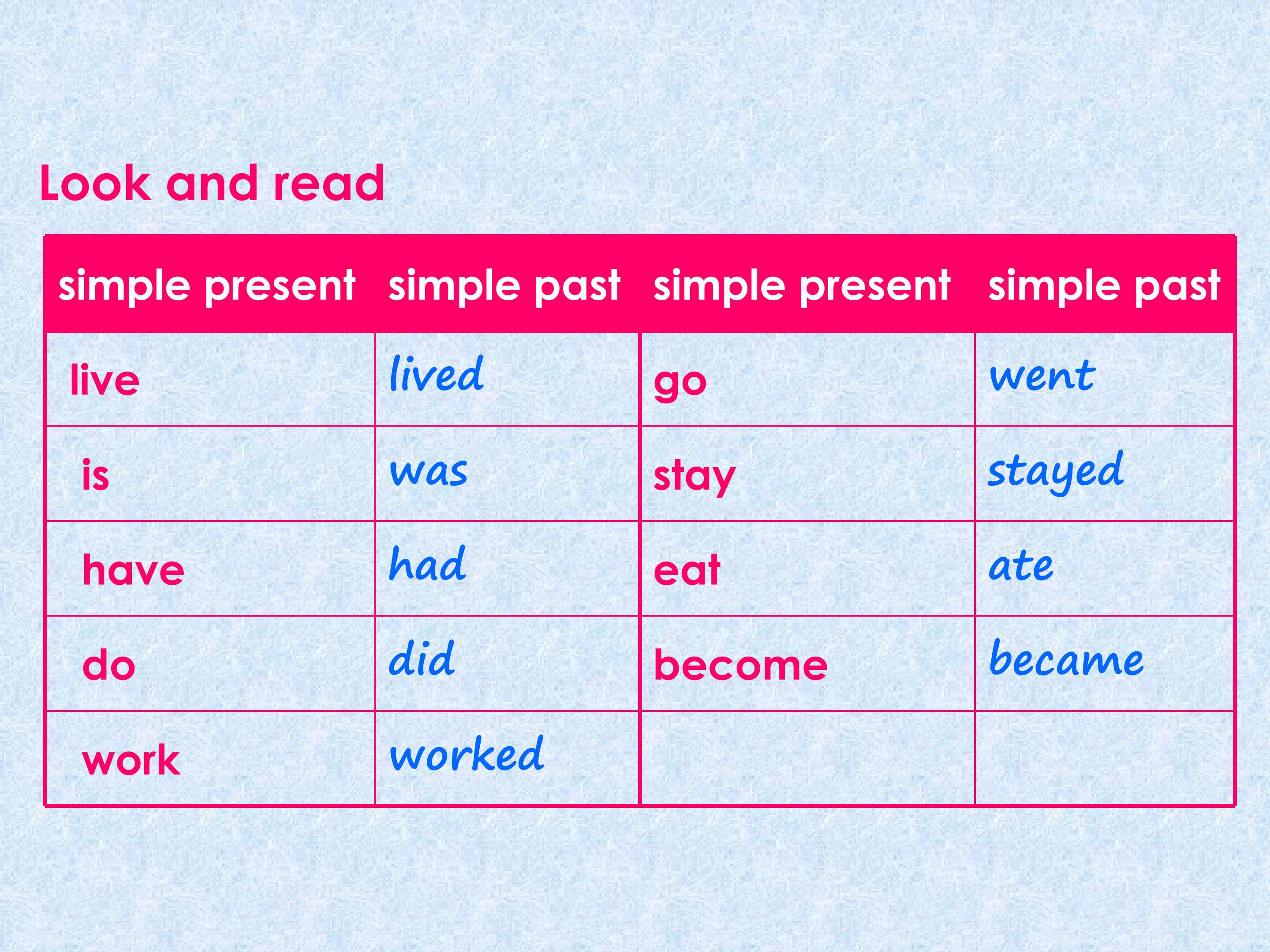 Look and read

| simple present | simple past | simple present | simple past |
|---|---|---|---|
| live | lived | go | went |
| is | was | stay | stayed |
| have | had | eat | ate |
| do | did | become | became |
| work | worked | | |